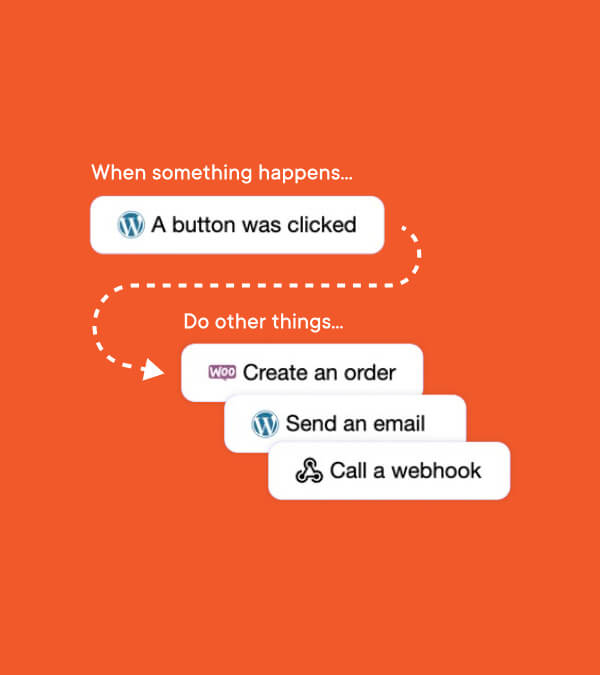 When something happens...

A button was clicked

Do other things...

Woo Create an order

Send an email

Call a webhook